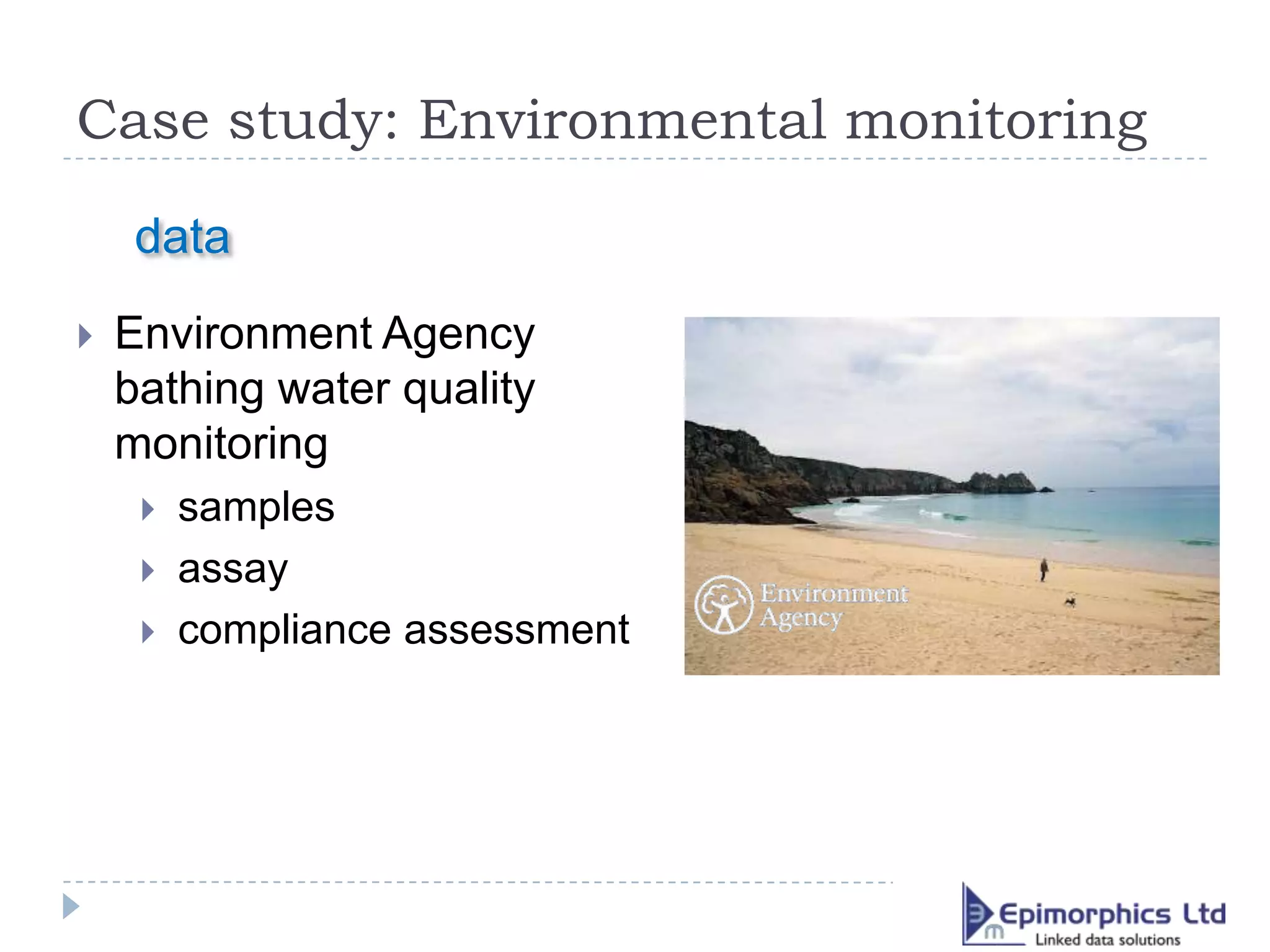 Case study: Environmental monitoring

data

Environment Agency bathing water quality monitoring

samples

assay

compliance assessment

Environment Agency

Epimorphics Ltd
Linked data solutions